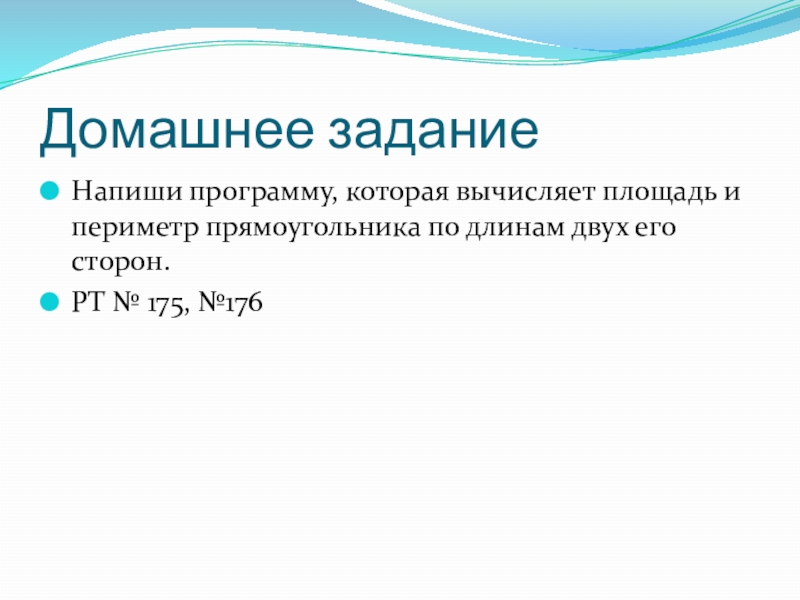 Домашнее задание

Напиши программу, которая вычисляет площадь и периметр прямоугольника по длинам двух его сторон.

РТ № 175, №176